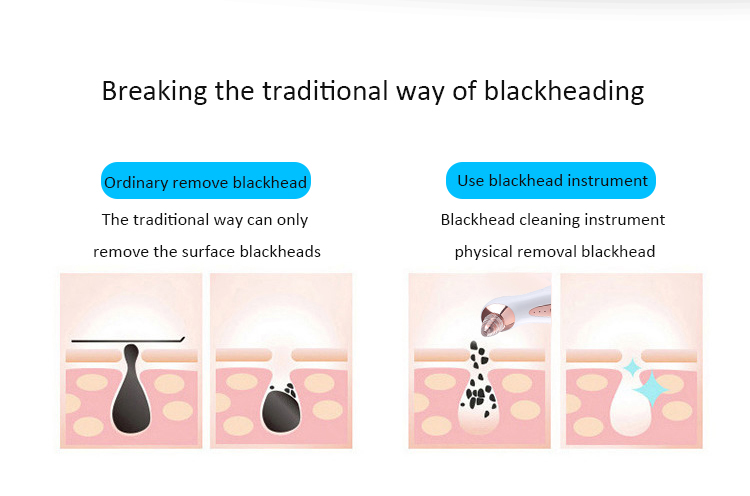 Breaking the traditional way of blackheading

Ordinary remove blackhead

The traditional way can only remove the surface blackheads

Use blackhead instrument

Blackhead cleaning instrument physical removal blackhead